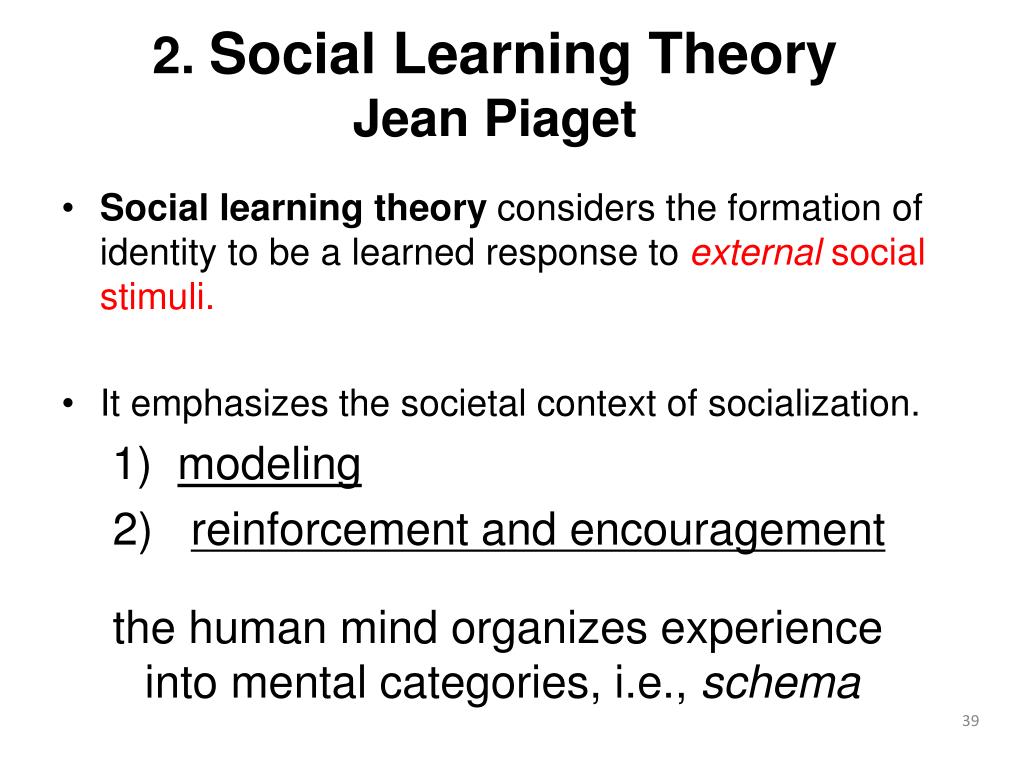 2. Social Learning Theory
Jean Piaget

• Social learning theory considers the formation of identity to be a learned response to external social stimuli.

• It emphasizes the societal context of socialization.

1) modeling
2) reinforcement and encouragement

the human mind organizes experience into mental categories, i.e., schema

39